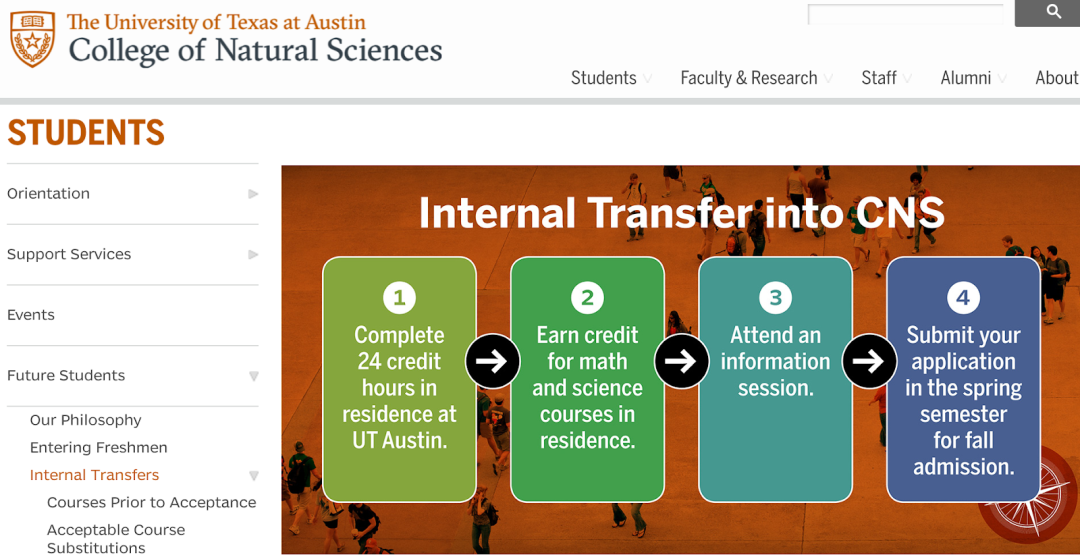 The University of Texas at Austin
College of Natural Sciences

Students Faculty & Research Staff Alumni About

STUDENTS

Orientation

Support Services

Events

Future Students

Our Philosophy

Entering Freshmen

Internal Transfers

Courses Prior to Acceptance

Acceptable Course Substitutions

Internal Transfer into CNS

1
Complete 24 credit hours in residence at UT Austin.

2
Earn credit for math and science courses in residence.

3
Attend an information session.

4
Submit your application in the spring semester for fall admission.